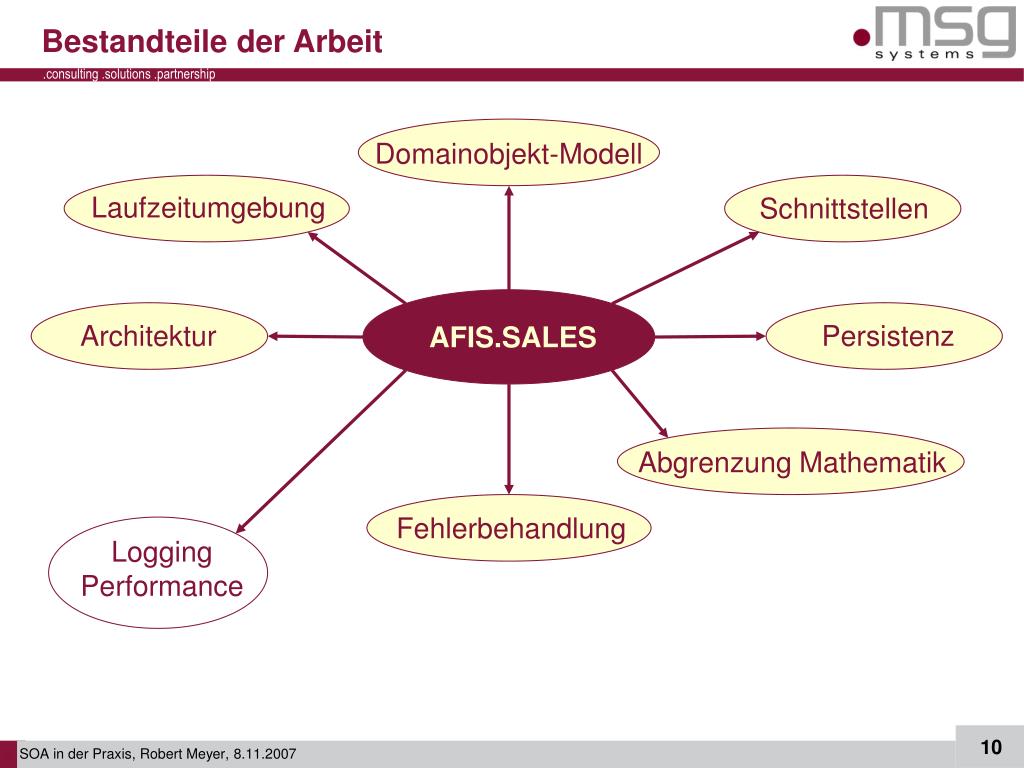 Bestandteile der Arbeit

msg systems

.consulting .solutions .partnership

Domainobjekt-Modell

Laufzeitumgebung

Schnittstellen

Architektur

AFIS.SALES

Persistenz

Abgrenzung Mathematik

Fehlerbehandlung

Logging
Performance

SOA in der Praxis, Robert Meyer, 8.11.2007

10